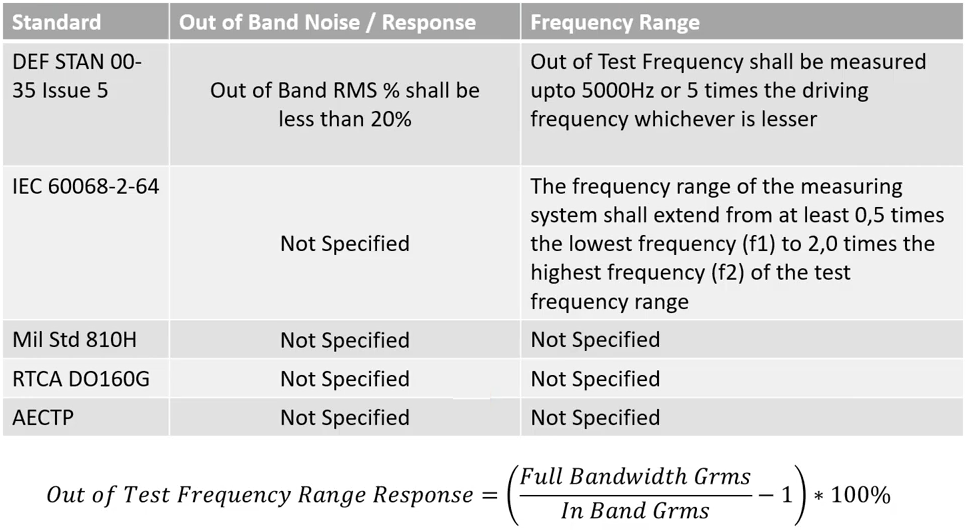 | Standard | Out of Band Noise / Response | Frequency Range |
|---|---|---|
| DEF STAN 00-35 Issue 5 | Out of Band RMS % shall be less than 20% | Out of Test Frequency shall be measured upto 5000Hz or 5 times the driving frequency whichever is lesser |
| IEC 60068-2-64 | Not Specified | The frequency range of the measuring system shall extend from at least 0,5 times the lowest frequency (f1) to 2,0 times the highest frequency (f2) of the test frequency range |
| Mil Std 810H | Not Specified | Not Specified |
| RTCA DO160G | Not Specified | Not Specified |
| AECTP | Not Specified | Not Specified |

$Out\ of\ Test\ Frequency\ Range\ Response = \left(\frac{Full\ Bandwidth\ Grms}{In\ Band\ Grms} - 1\right) * 100\%$